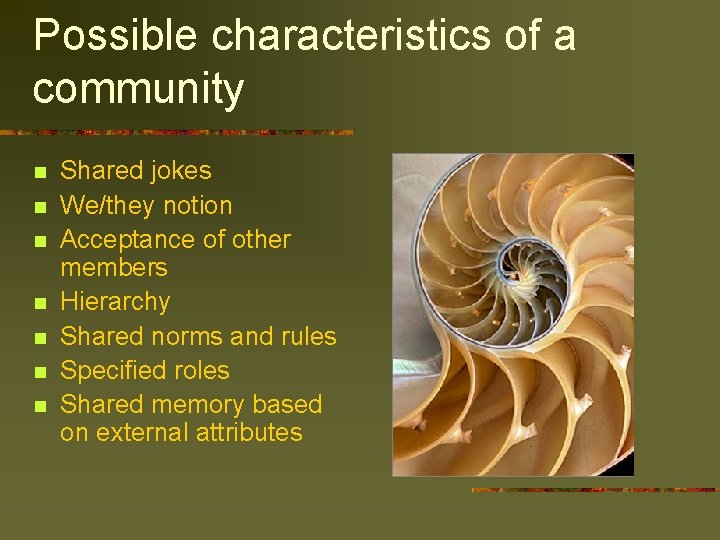 Possible characteristics of a community

- Shared jokes
- We/they notion
- Acceptance of other members
- Hierarchy
- Shared norms and rules
- Specified roles
- Shared memory based on external attributes